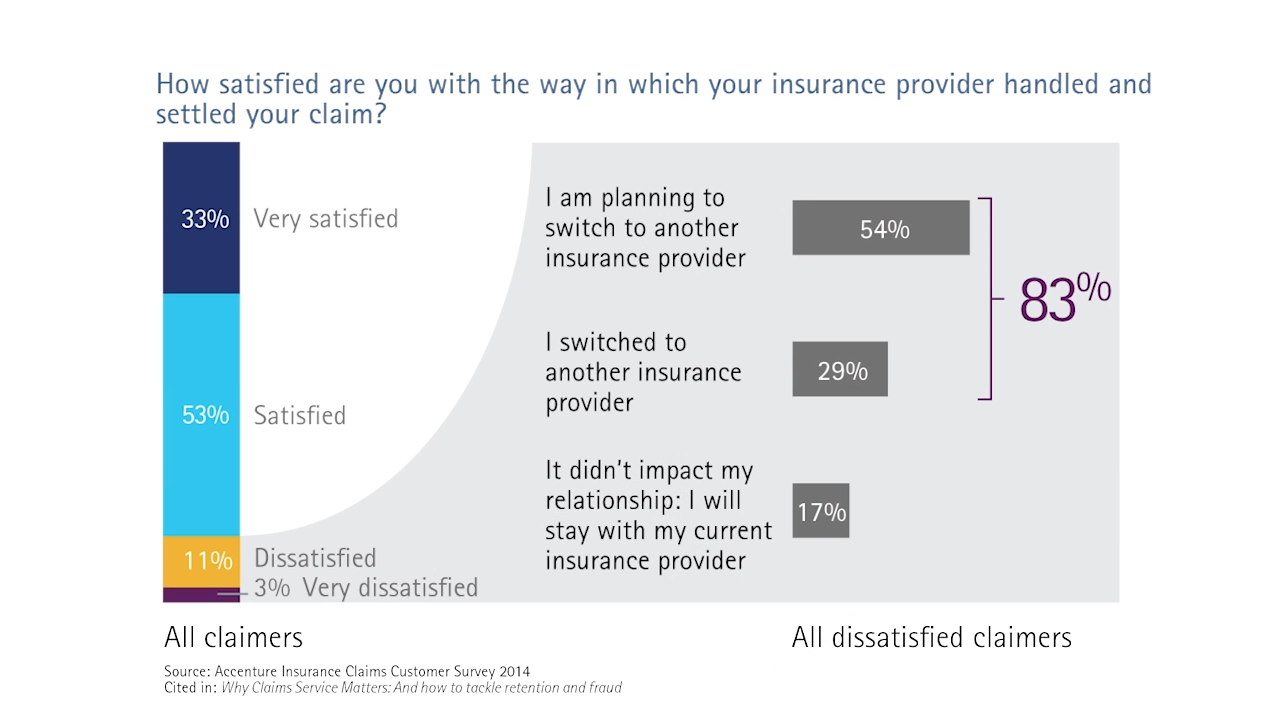 How satisfied are you with the way in which your insurance provider handled and settled your claim?

33% Very satisfied

53% Satisfied

11% Dissatisfied

3% Very dissatisfied

All claimers

I am planning to switch to another insurance provider 54%

I switched to another insurance provider 29%

83%

It didn't impact my relationship: I will stay with my current insurance provider 17%

All dissatisfied claimers

Source: Accenture Insurance Claims Customer Survey 2014
Cited in: Why Claims Service Matters: And how to tackle retention and fraud